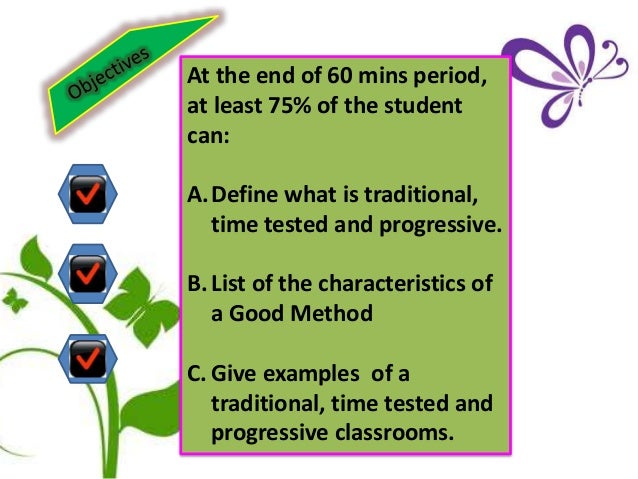 Objectives

At the end of 60 mins period, at least 75% of the student can:

A. Define what is traditional, time tested and progressive.

B. List of the characteristics of a Good Method

C. Give examples of a traditional, time tested and progressive classrooms.